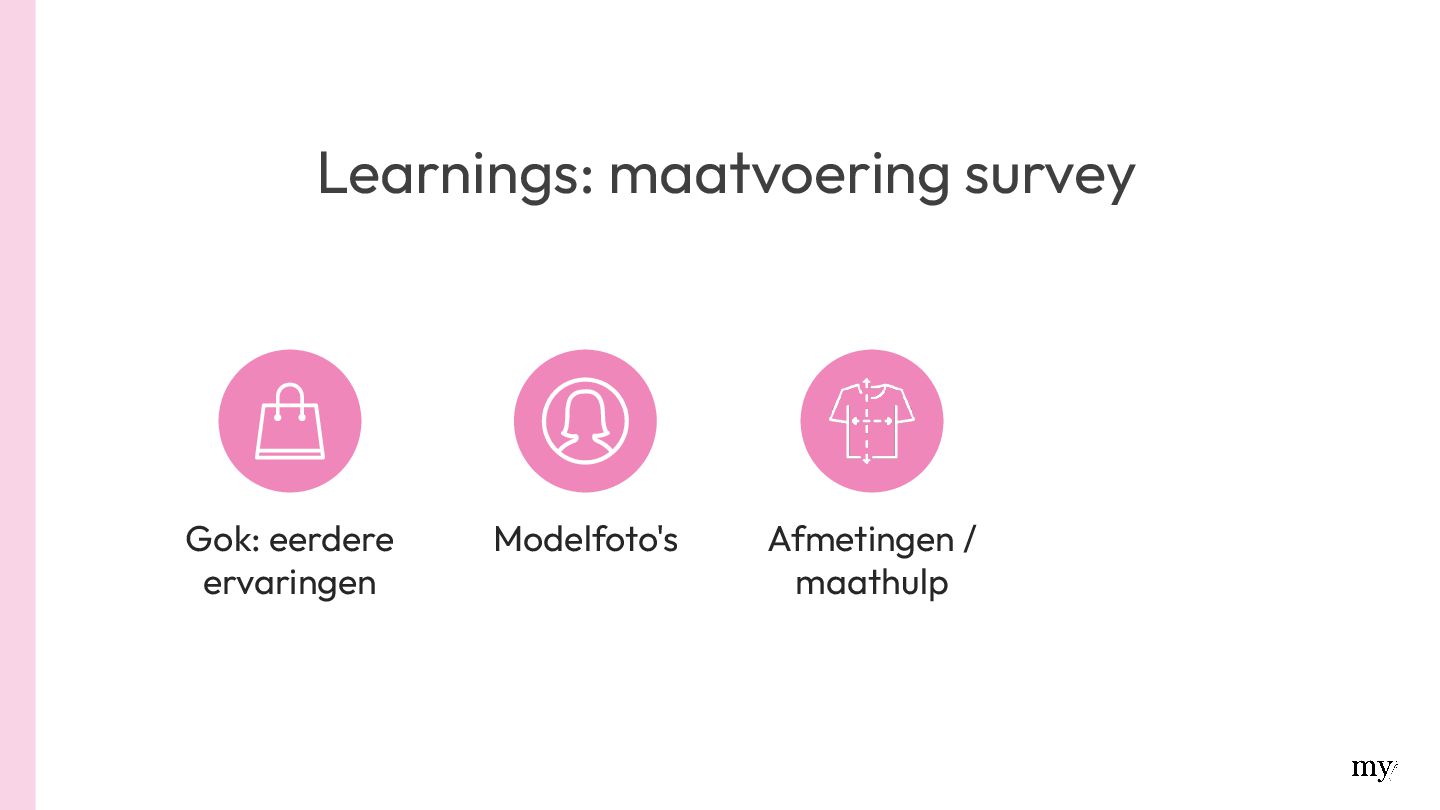 Learnings: maatvoering survey

Gok: eerdere ervaringen

Modelfoto's

Afmetingen / maathulp

my